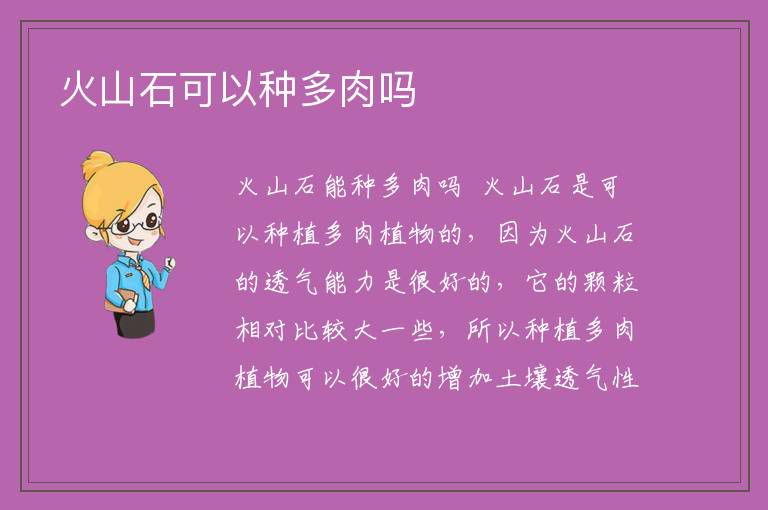 火山石可以种多肉吗

火山石能种多肉吗 火山石是可以种植多肉植物的，因为火山石的透气能力是很好的，它的颗粒相对比较大一些，所以种植多肉植物可以很好的增加土壤透气性